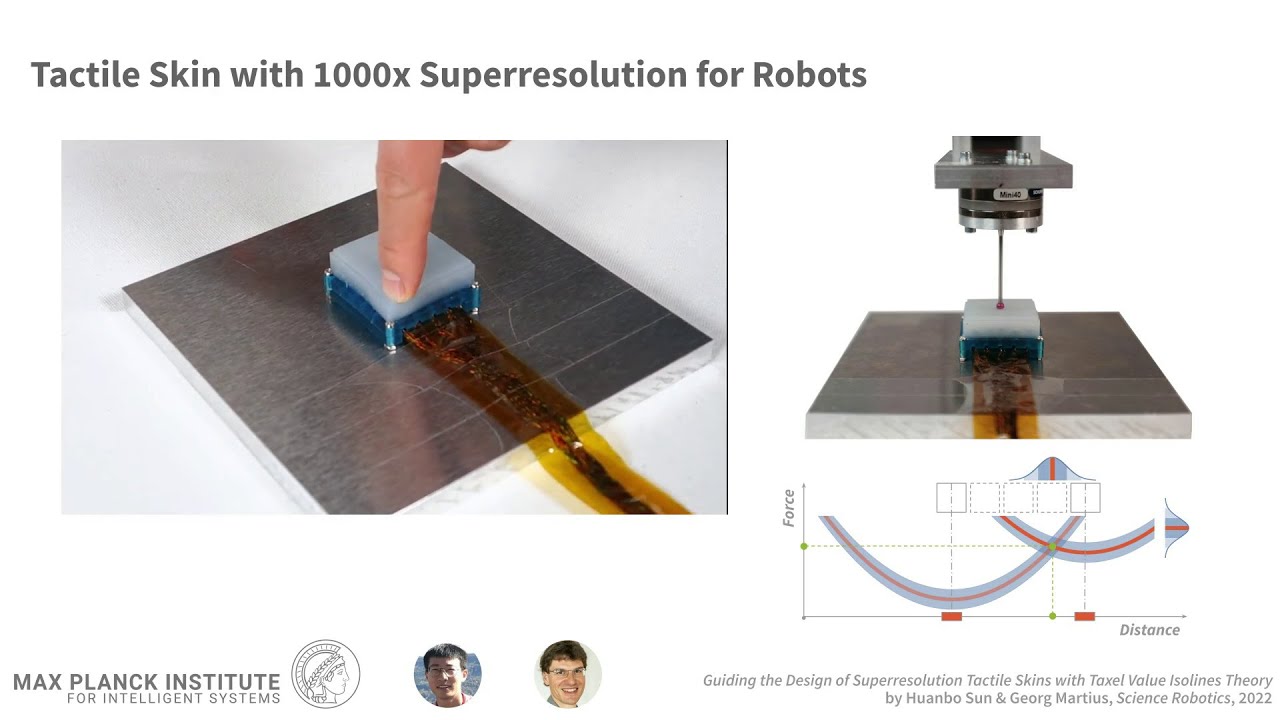 Tactile Skin with 1000x Superresolution for Robots

Mini40

Force

Distance

MAX PLANCK INSTITUTE
FOR INTELLIGENT SYSTEMS

Guiding the Design of Superresolution Tactile Skins with Taxel Value Isolines Theory
by Huanbo Sun & Georg Martius, Science Robotics, 2022